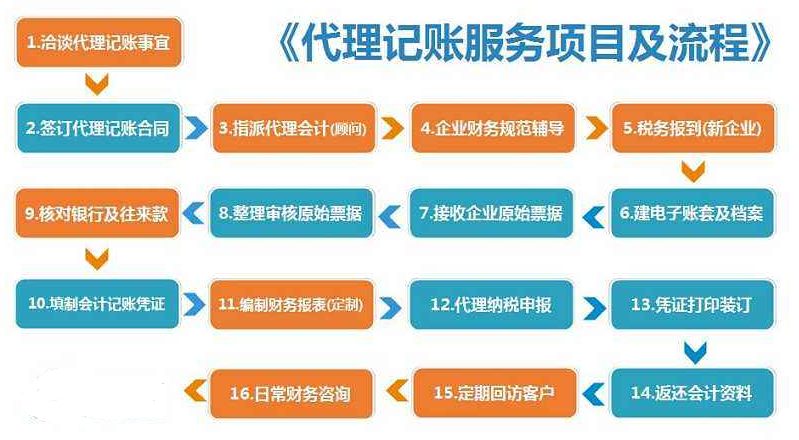 《代理记账服务项目及流程》

1.洽谈代理记账事宜

2.签订代理记账合同

3.指派代理会计(顾问)

4.企业财务规范辅导

5.税务报到(新企业)

6.建电子账套及档案

7.接收企业原始票据

8.整理审核原始票据

9.核对银行及往来款

10.填制会计记账凭证

11.编制财务报表(定制)

12.代理纳税申报

13.凭证打印装订

14.返还会计资料

15.定期回访客户

16.日常财务咨询